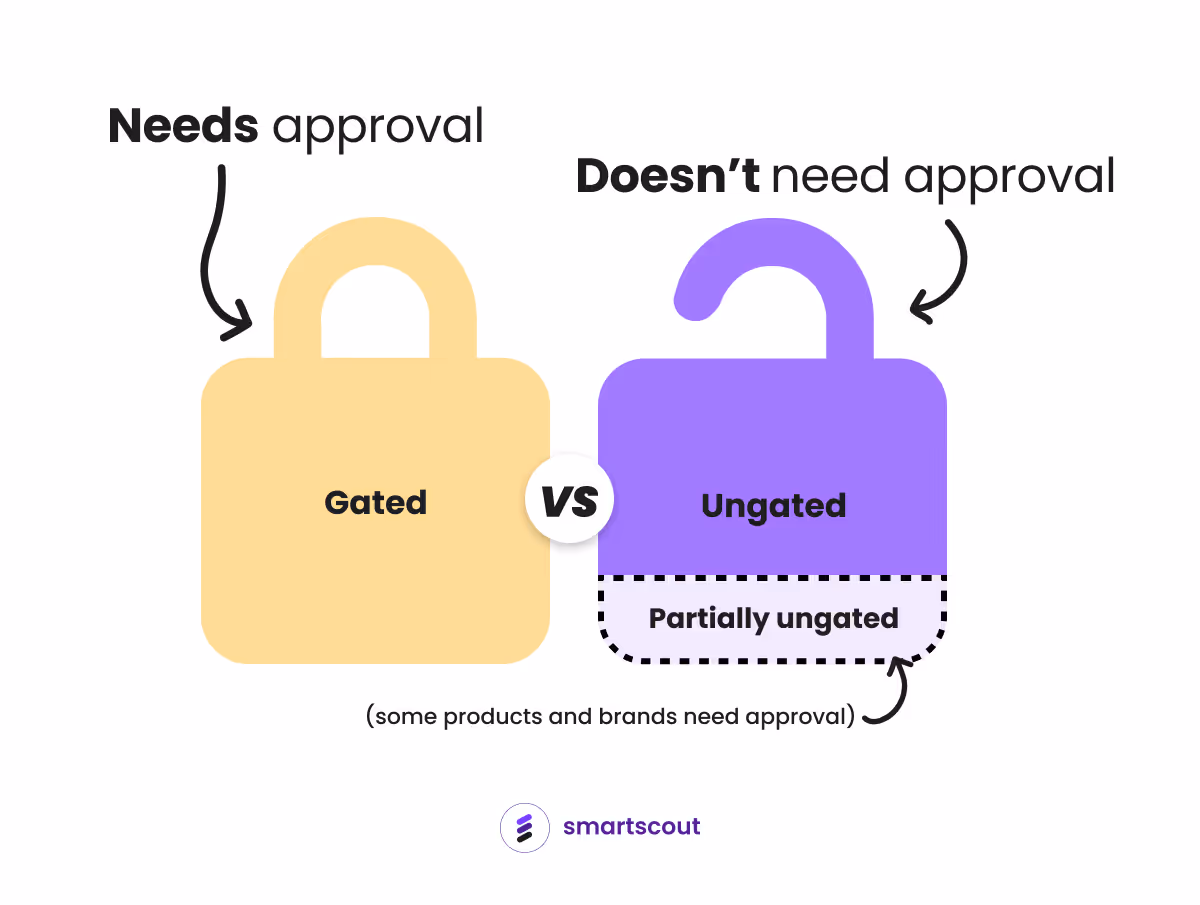 Needs approval

Doesn't need approval

Gated

VS

Ungated

Partially ungated

(some products and brands need approval)

smartscout